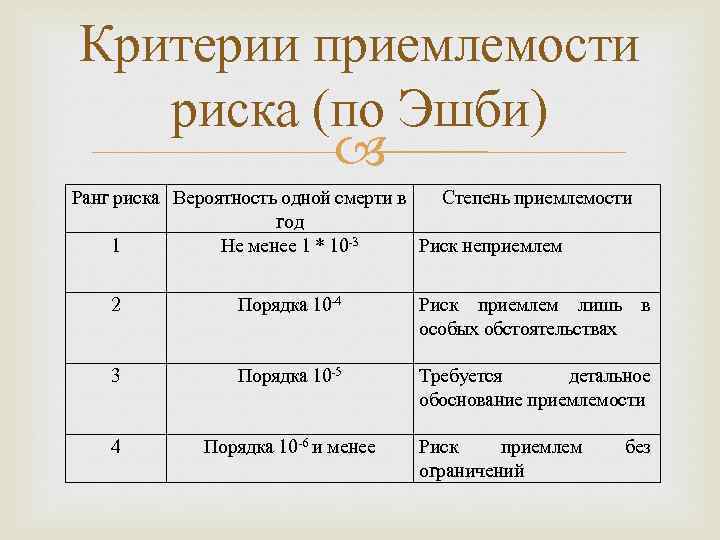 Критерии приемлемости риска (по Эшби)

| Ранг риска | Вероятность одной смерти в год | Степень приемлемости |
|---|---|---|
| 1 | Не менее $1 * 10^{-3}$ | Риск неприемлем |
| 2 | Порядка $10^{-4}$ | Риск приемлем лишь в особых обстоятельствах |
| 3 | Порядка $10^{-5}$ | Требуется детальное обоснование приемлемости |
| 4 | Порядка $10^{-6}$ и менее | Риск приемлем без ограничений |